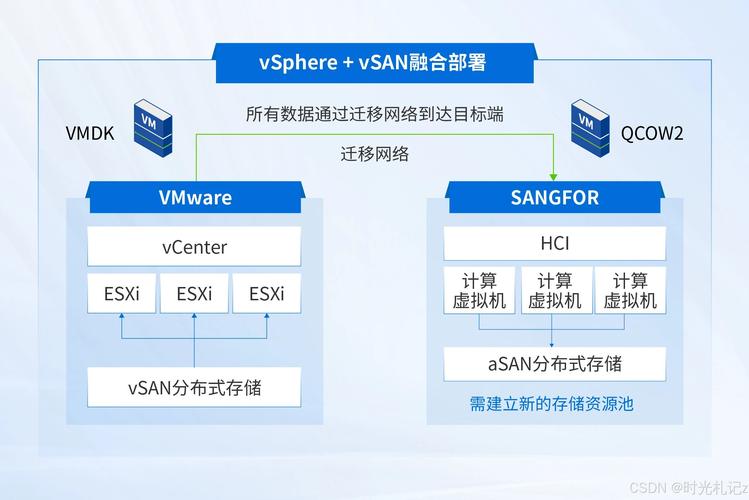 vSphere + vSAN融合部署

所有数据通过迁移网络到达目标端

VMDK

VM

VM

QCOW2

迁移网络

VMware

vCenter

ESXi

ESXi

ESXi

vSAN分布式存储

SANGFOR

HCI

计算虚拟机

计算虚拟机

计算虚拟机

aSAN分布式存储

需建立新的存储资源池

CSDN @时光札记z